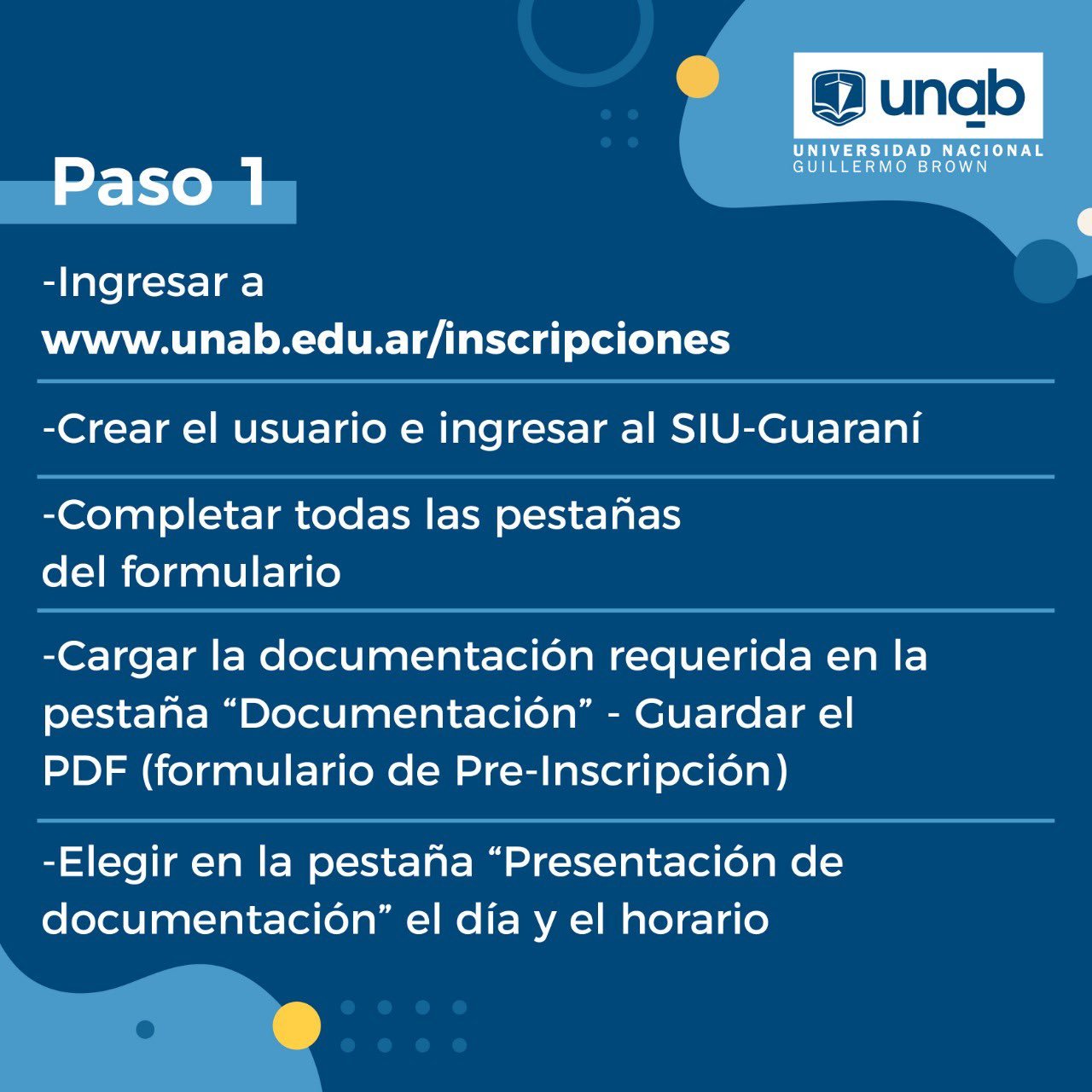 unab
UNIVERSIDAD NACIONAL
GUILLERMO BROWN

Paso 1

-Ingresar a www.unab.edu.ar/inscripciones

-Crear el usuario e ingresar al SIU-Guaraní

-Completar todas las pestañas del formulario

-Cargar la documentación requerida en la pestaña “Documentación” - Guardar el PDF (formulario de Pre-Inscripción)

-Elegir en la pestaña “Presentación de documentación” el día y el horario